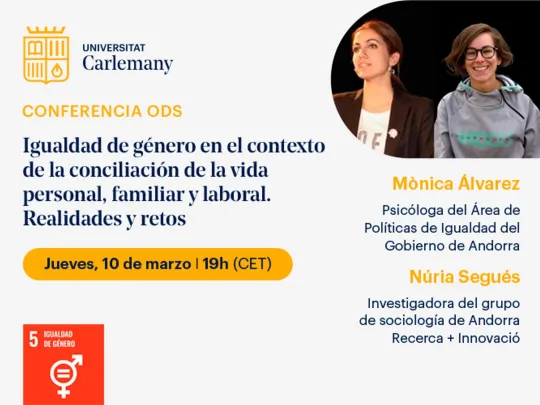 UNIVERSITAT
Carlemany

CONFERENCIA ODS

Igualdad de género en el contexto de la conciliación de la vida personal, familiar y laboral. Realidades y retos

Jueves, 10 de marzo | 19h (CET)

5 IGUALDAD DE GÉNERO

Mònica Álvarez

Psicóloga del Área de Políticas de Igualdad del Gobierno de Andorra

Núria Segués

Investigadora del grupo de sociología de Andorra Recerca + Innovació